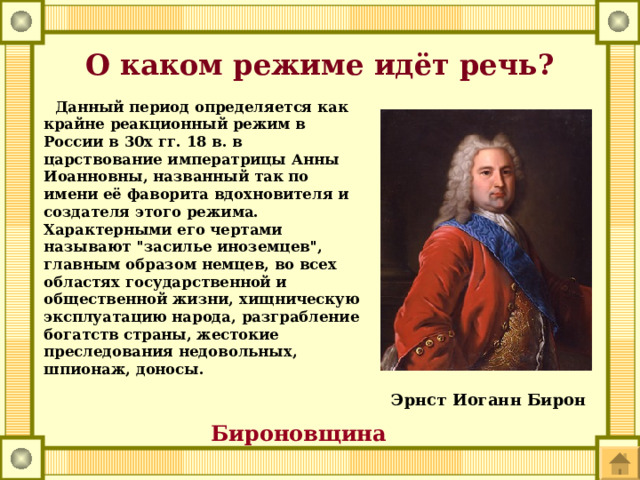 О каком режиме идёт речь?

Данный период определяется как крайне реакционный режим в России в 30х гг. 18 в. в царствование императрицы Анны Иоанновны, названный так по имени её фаворита вдохновителя и создателя этого режима. Характерными его чертами называют "засилье иноземцев", главным образом немцев, во всех областях государственной и общественной жизни, хищническую эксплуатацию народа, разграбление богатств страны, жестокие преследования недовольных, шпионаж, доносы.

Эрнст Иоганн Бирон

Бироновщина